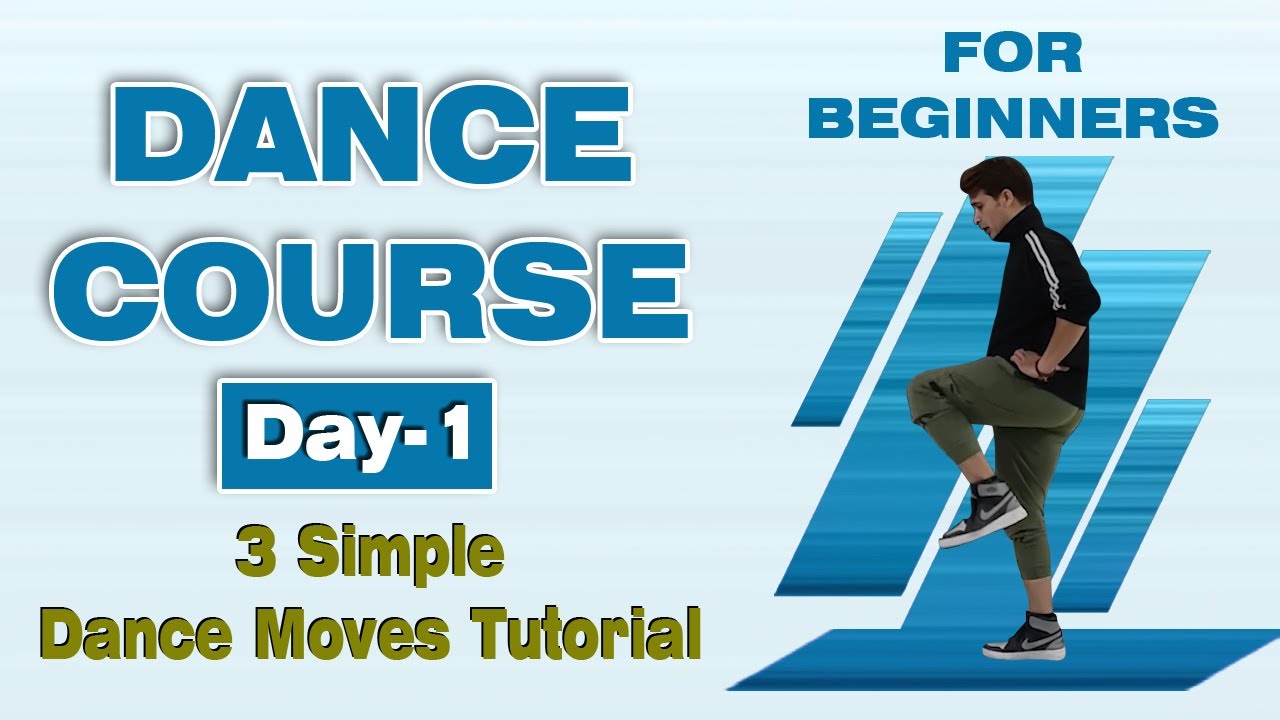 DANCE COURSE

Day-1

3 Simple
Dance Moves Tutorial

FOR BEGINNERS